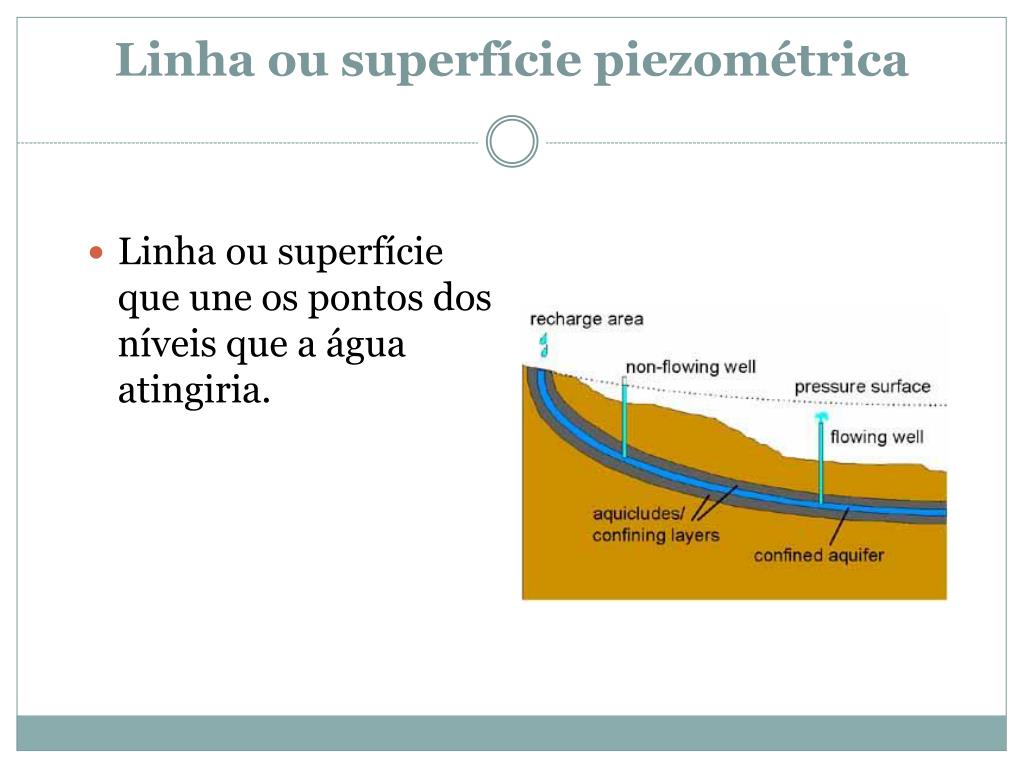 Linha ou superfície piezométrica

Linha ou superfície que une os pontos dos níveis que a água atingiria.

recharge area
non-flowing well
pressure surface
flowing well
aquicludes/
confining layers
confined aquifer